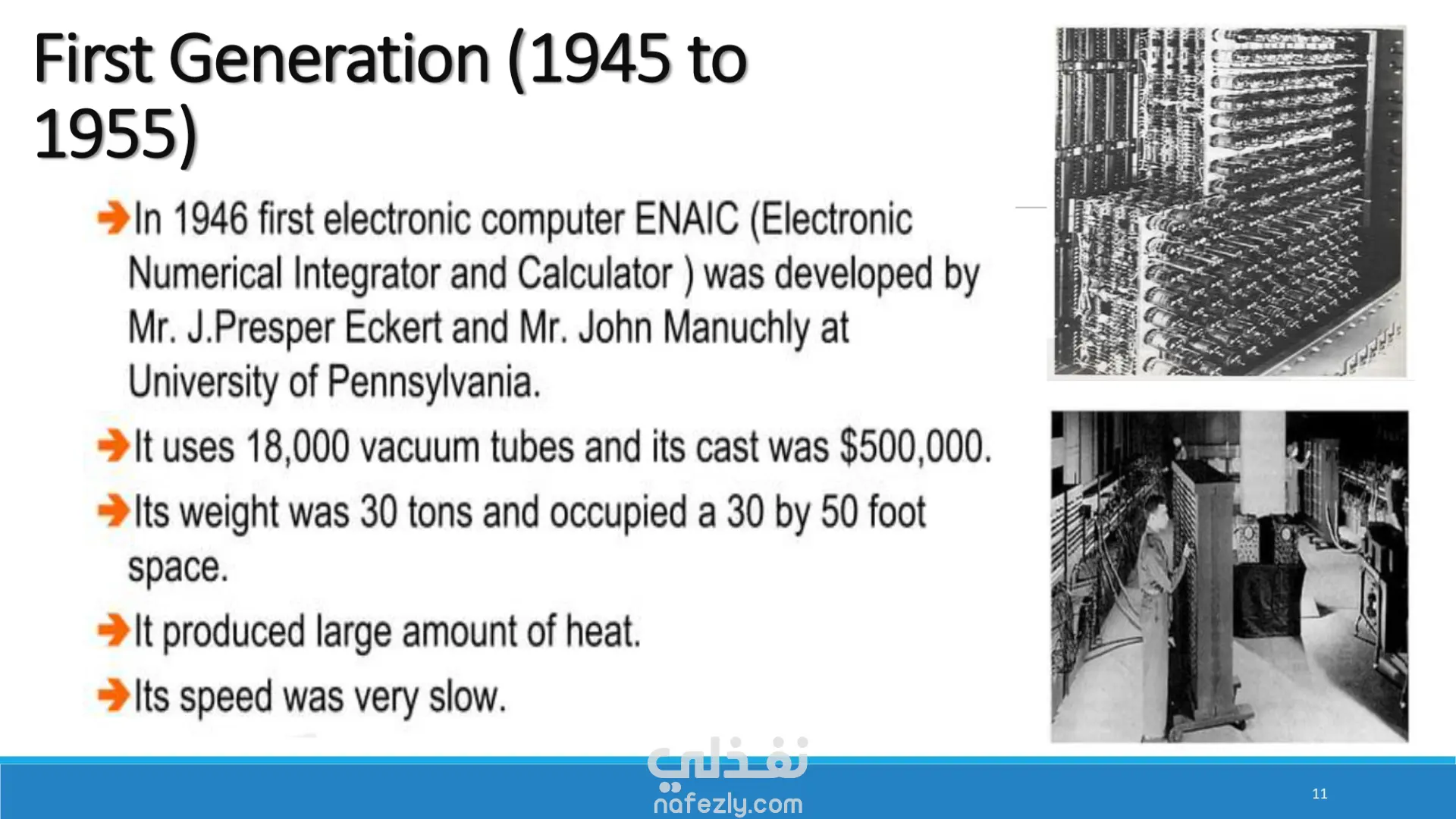 First Generation (1945 to 1955)

In 1946 first electronic computer ENAIC (Electronic Numerical Integrator and Calculator ) was developed by Mr. J.Presper Eckert and Mr. John Manuchly at University of Pennsylvania.

It uses 18,000 vacuum tubes and its cast was $500,000.

Its weight was 30 tons and occupied a 30 by 50 foot space.

It produced large amount of heat.

Its speed was very slow.

نفذلي
nafezly.com

11